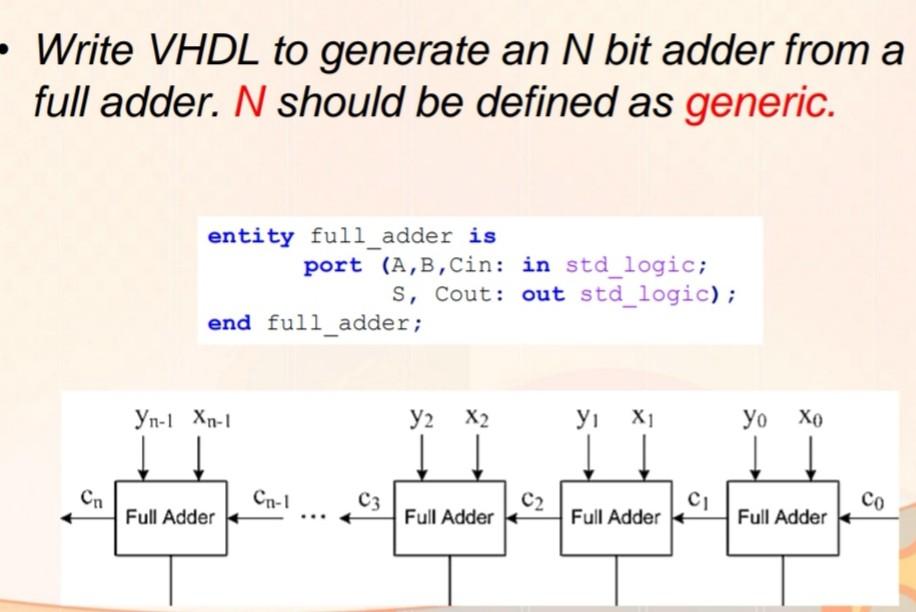 • Write VHDL to generate an N bit adder from a full adder. N should be defined as generic.

entity full_adder is
port (A,B,Cin: in std_logic;
S, Cout: out std_logic);
end full_adder;

$y_{n-1}$ $x_{n-1}$ $y_2$ $x_2$ $y_1$ $x_1$ $y_0$ $x_0$

$c_n$ Full Adder $c_{n-1}$ ... $c_3$ Full Adder $c_2$ Full Adder $c_1$ Full Adder $c_0$